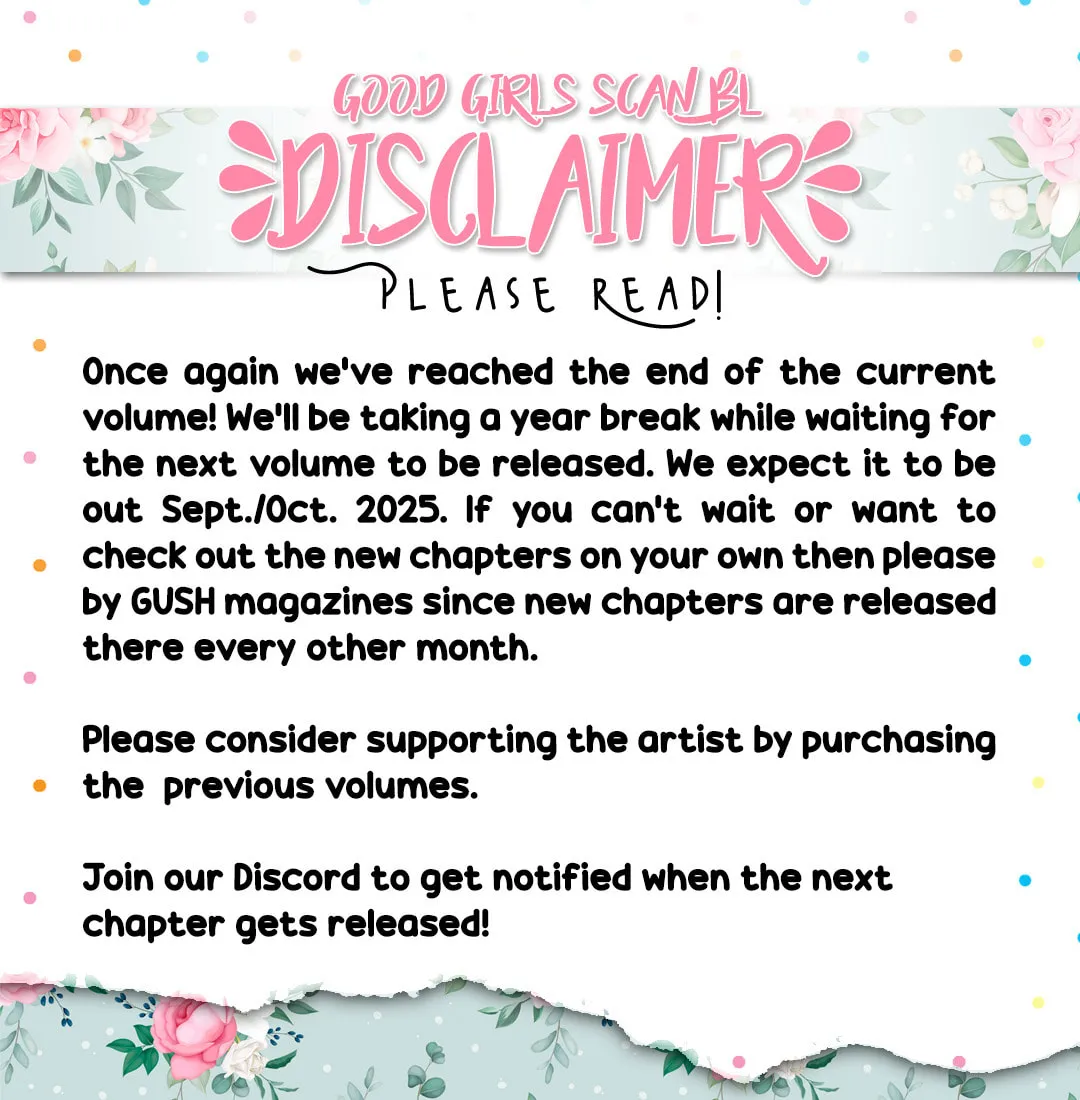 GOOD GIRLS SCAN BL

DISCLAIMER

PLEASE READ!

Once again we've reached the end of the current volume! We'll be taking a year break while waiting for the next volume to be released. We expect it to be out Sept./Oct. 2025. If you can't wait or want to check out the new chapters on your own then please by GUSH magazines since new chapters are released there every other month.

Please consider supporting the artist by purchasing the previous volumes.

Join our Discord to get notified when the next chapter gets released!